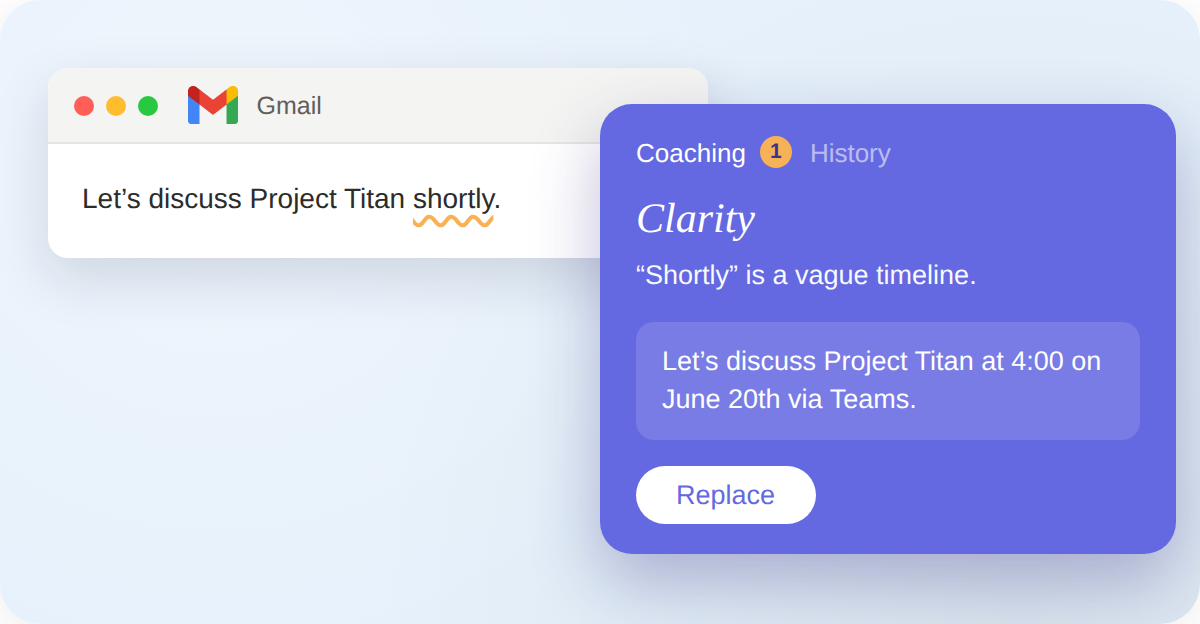 Gmail

Let’s discuss Project Titan shortly.

Coaching 1 History

Clarity

“Shortly” is a vague timeline.

Let’s discuss Project Titan at 4:00 on June 20th via Teams.

Replace